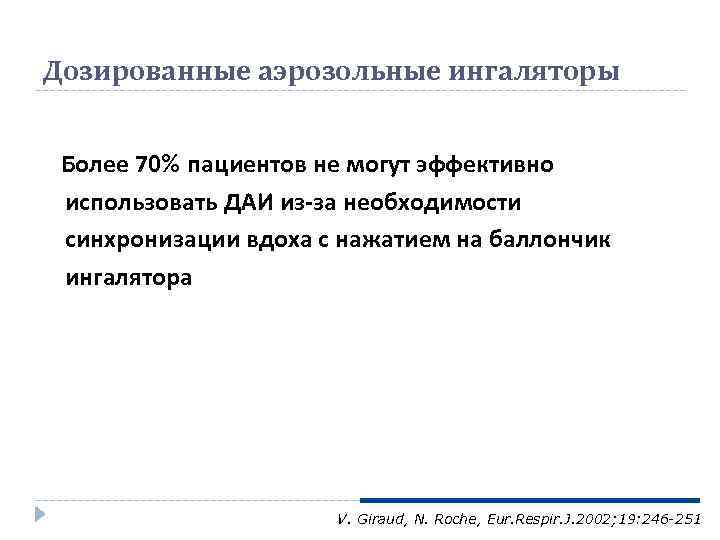 Дозированные аэрозольные ингаляторы

Более 70% пациентов не могут эффективно использовать ДАИ из-за необходимости синхронизации вдоха с нажатием на баллончик ингалятора

V. Giraud, N. Roche, Eur.Respir.J.2002;19:246-251